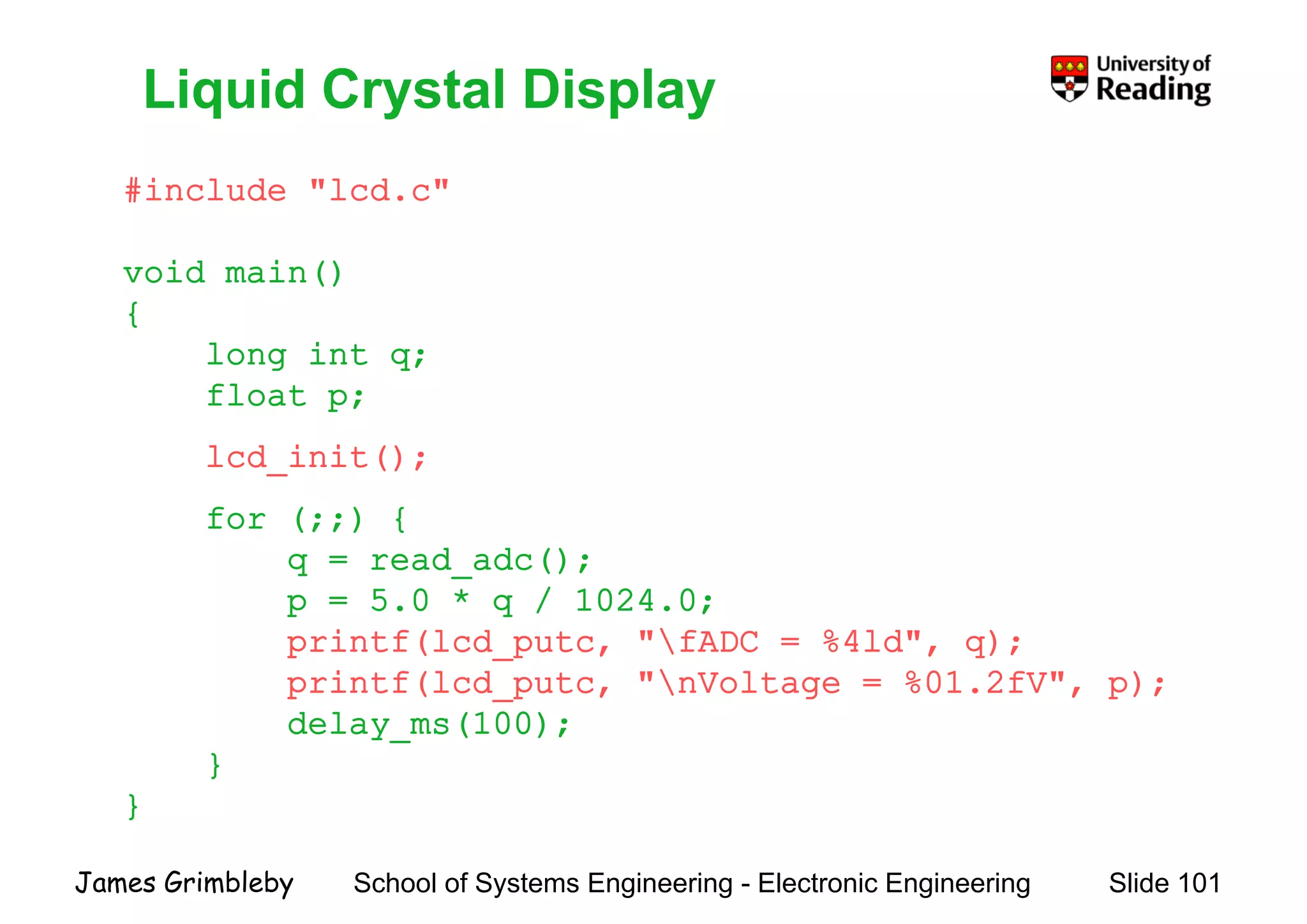 Liquid Crystal Display

University of Reading

#include "lcd.c"

void main()
{
    long int q;
    float p;

    lcd_init();

    for (;;) {
        q = read_adc();
        p = 5.0 * q / 1024.0;
        printf(lcd_putc, "\fADC = %4ld", q);
        printf(lcd_putc, "\nVoltage = %01.2fV", p);
        delay_ms(100);
    }
}

James Grimbleby    School of Systems Engineering - Electronic Engineering    Slide 101